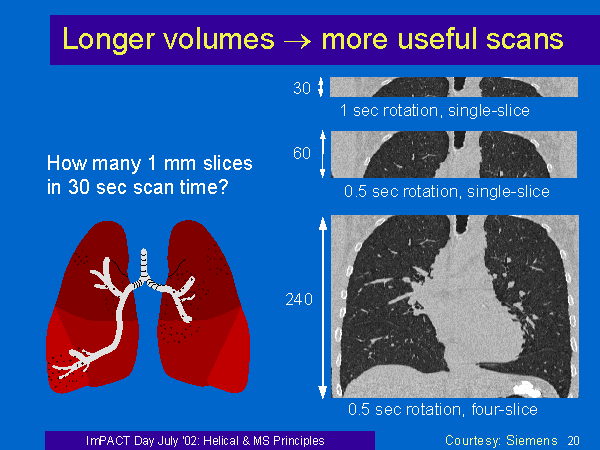 Longer volumes $\rightarrow$ more useful scans

How many 1 mm slices in 30 sec scan time?

30

1 sec rotation, single-slice

60

0.5 sec rotation, single-slice

240

0.5 sec rotation, four-slice

ImPACT Day July '02: Helical & MS Principles

Courtesy: Siemens 20